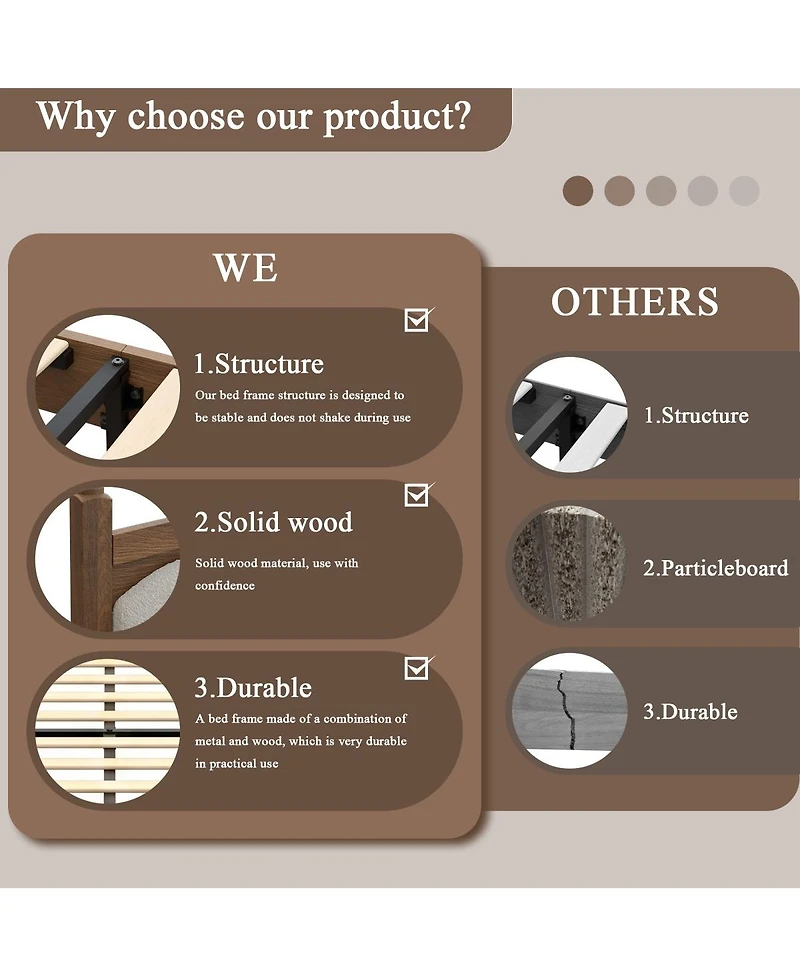 Why choose our product?

WE

1.Structure
Our bed frame structure is designed to be stable and does not shake during use

2.Solid wood
Solid wood material, use with confidence

3.Durable
A bed frame made of a combination of metal and wood, which is very durable in practical use

OTHERS

1.Structure

2.Particleboard

3.Durable